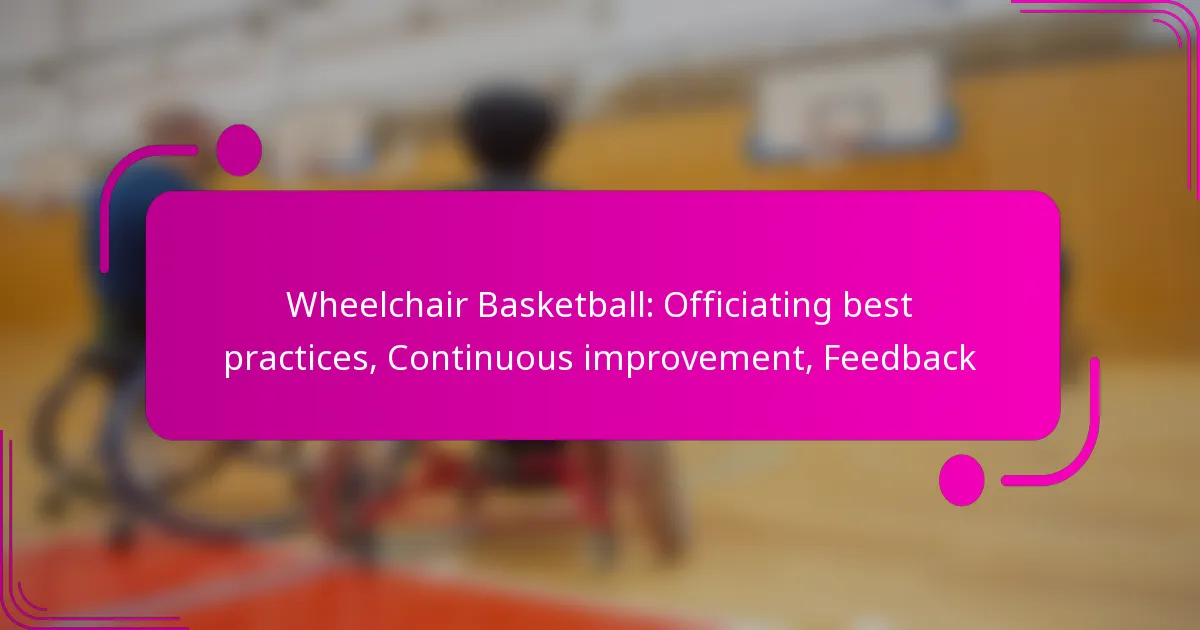 Wheelchair Basketball: Officiating best practices, Continuous improvement, Feedback